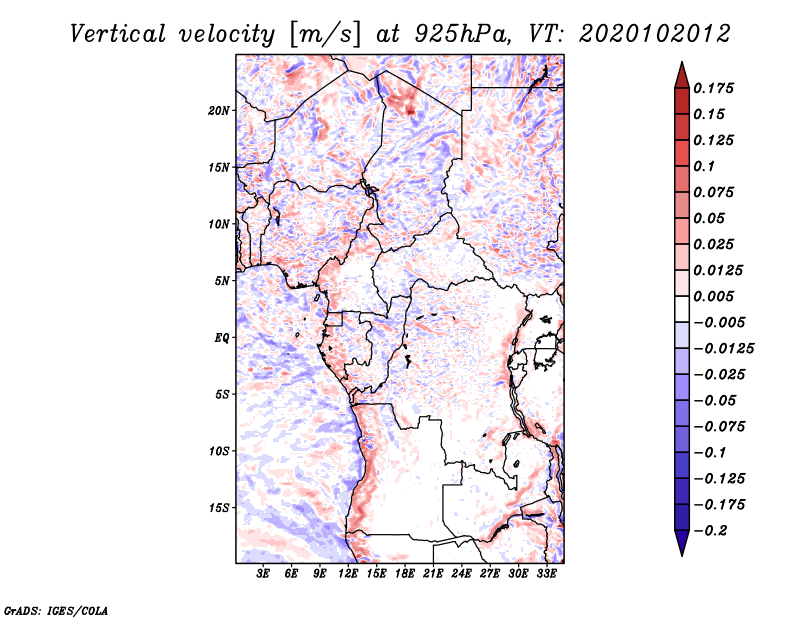 Vertical velocity [m/s] at 925hPa, VT: 2020102012

20N
15N
10N
5N
EQ
5S
10S
15S

3E 6E 9E 12E 15E 18E 21E 24E 27E 30E 33E

0.175
0.15
0.125
0.1
0.075
0.05
0.025
0.0125
0.005
−0.005
−0.0125
−0.025
−0.05
−0.075
−0.1
−0.125
−0.175
−0.2

GrADS: IGES/COLA